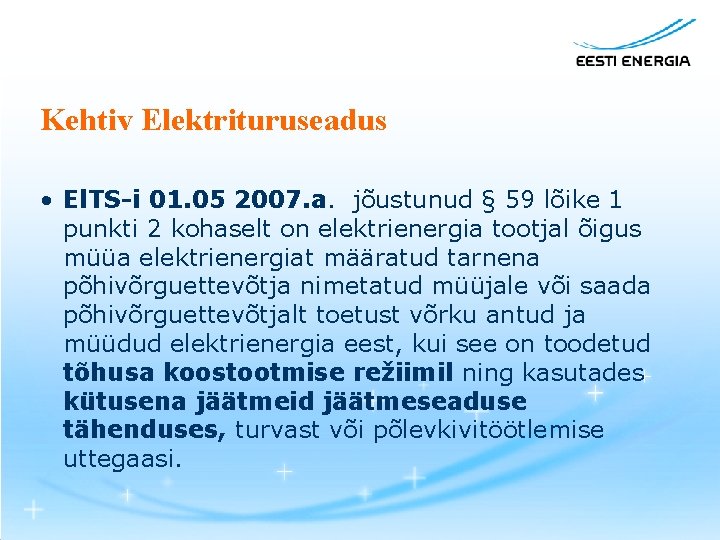 EESTI ENERGIA

Kehtiv Elektrituruseadus

• ElTS-i 01.05 2007.a. jõustunud § 59 lõike 1 punkti 2 kohaselt on elektrienergia tootjal õigus müüa elektrienergiat määratud tarnena põhivõrguettevõtja nimetatud müüjale või saada põhivõrguettevõtjalt toetust võrku antud ja müüdud elektrienergia eest, kui see on toodetud tõhusa koostootmise režiimil ning kasutades kütusena jäätmeid jäätmeseaduse tähenduses, turvast või põlevkivitöötlemise uttegaasi.